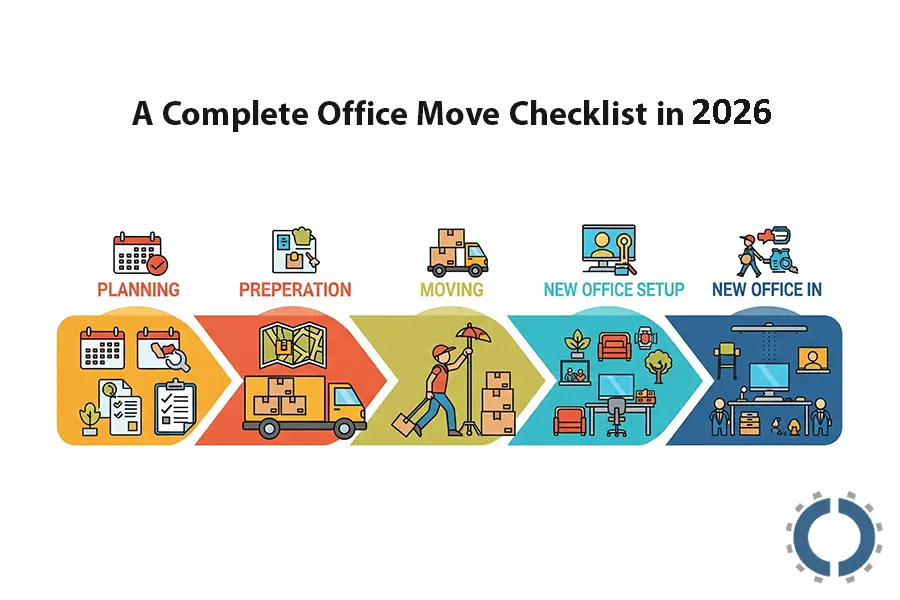 A Complete Office Move Checklist in 2026

PLANNING

PREPERATION

MOVING

NEW OFFICE SETUP

NEW OFFICE IN